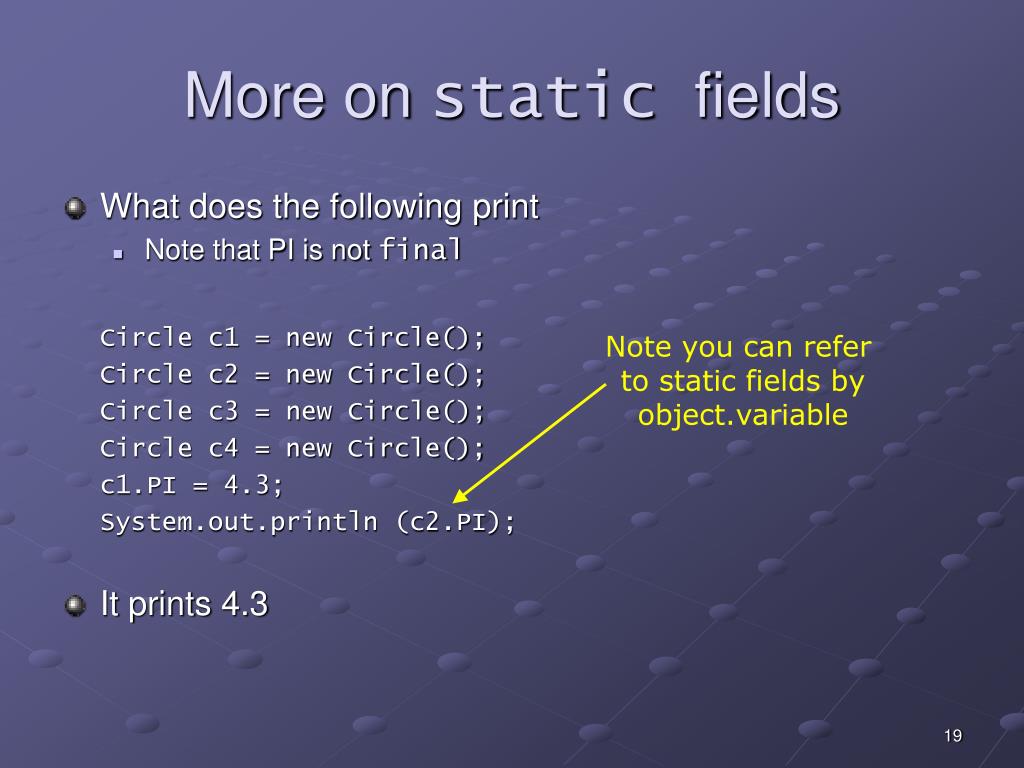 More on static fields

What does the following print

Note that PI is not final

Circle c1 = new Circle();
Circle c2 = new Circle();
Circle c3 = new Circle();
Circle c4 = new Circle();
c1.PI = 4.3;
System.out.println (c2.PI);

Note you can refer to static fields by object.variable

It prints 4.3

19